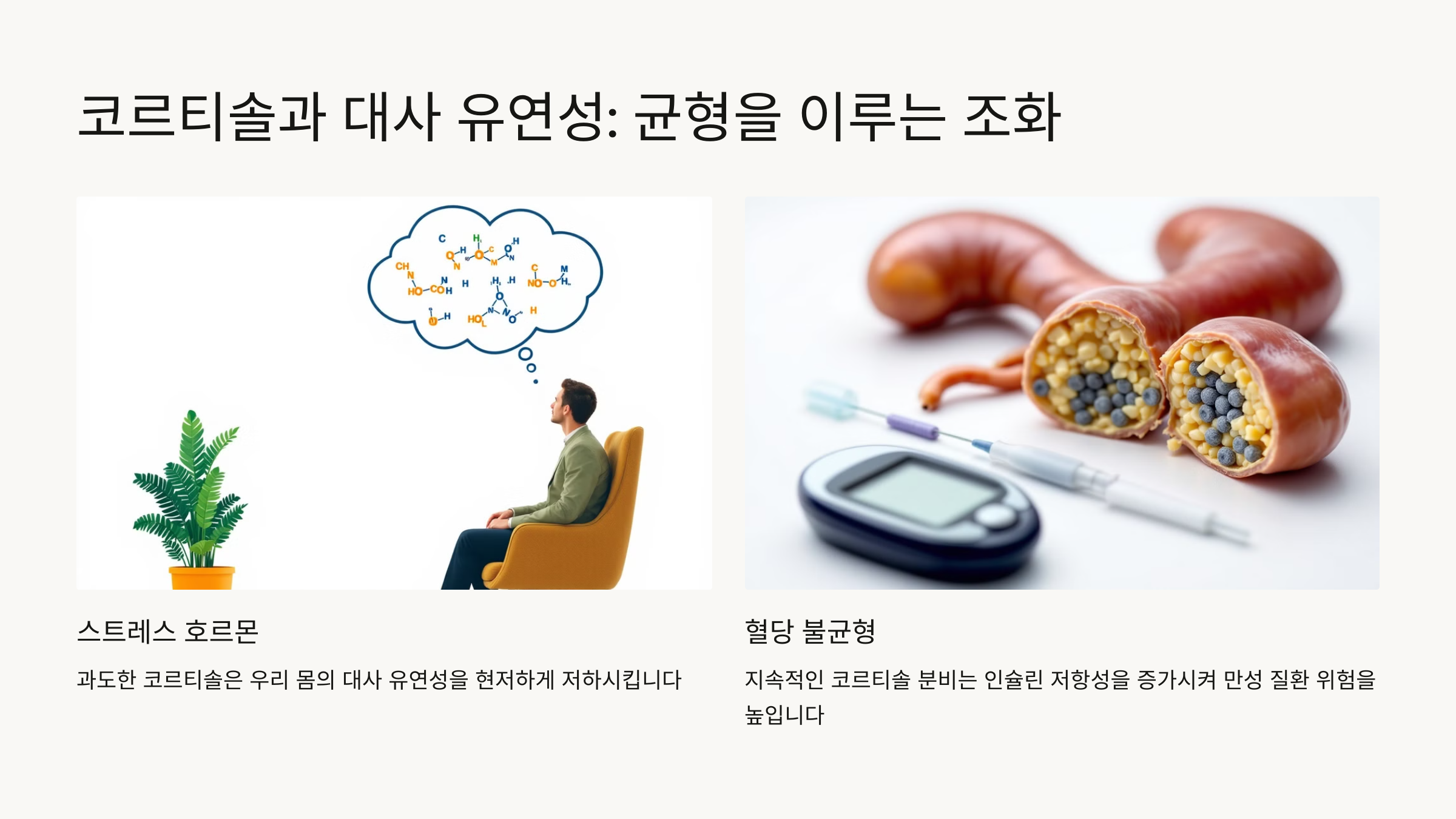 코르티솔과 대사 유연성: 균형을 이루는 조화

스트레스 호르몬

과도한 코르티솔은 우리 몸의 대사 유연성을 현저하게 저하시킵니다

혈당 불균형

지속적인 코르티솔 분비는 인슐린 저항성을 증가시켜 만성 질환 위험을 높입니다